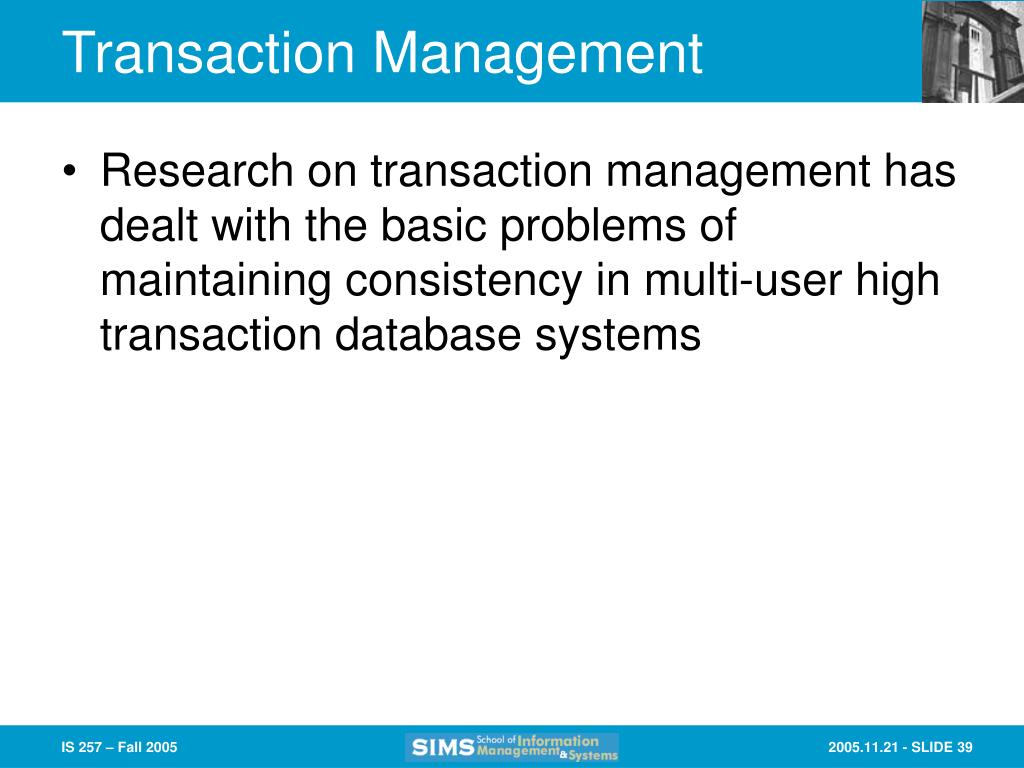 Transaction Management

• Research on transaction management has dealt with the basic problems of maintaining consistency in multi-user high transaction database systems

IS 257 – Fall 2005

SIMS School of Information Management & Systems

2005.11.21 - SLIDE 39